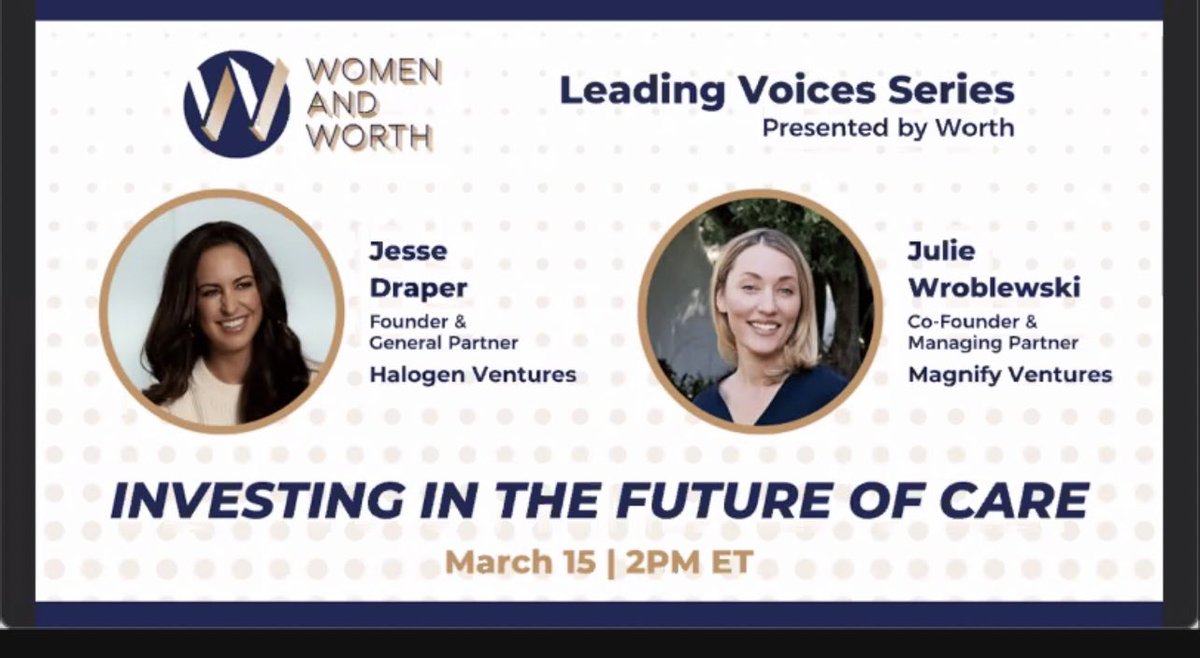 WOMEN AND WORTH

Leading Voices Series
Presented by Worth

Jesse Draper
Founder & General Partner
Halogen Ventures

Julie Wroblewski
Co-Founder & Managing Partner
Magnify Ventures

INVESTING IN THE FUTURE OF CARE

March 15 | 2PM ET